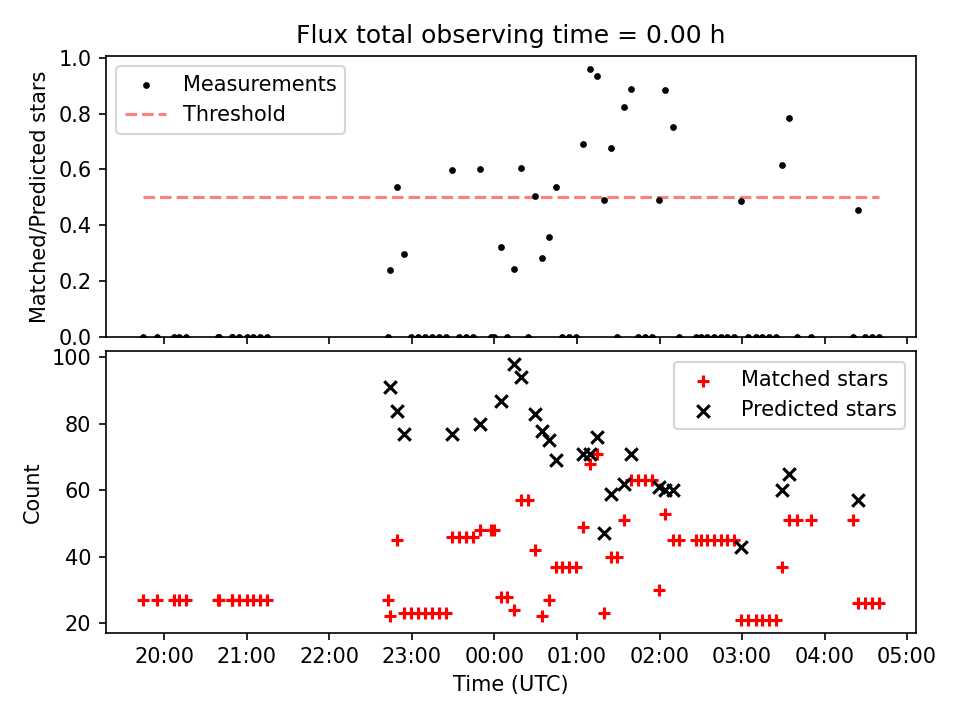 Flux total observing time = 0.00 h

Matched/Predicted stars

1.0
0.8
0.6
0.4
0.2
0.0

Measurements
Threshold

Count

100
80
60
40
20

Matched stars
Predicted stars

20:00 21:00 22:00 23:00 00:00 01:00 02:00 03:00 04:00 05:00

Time (UTC)